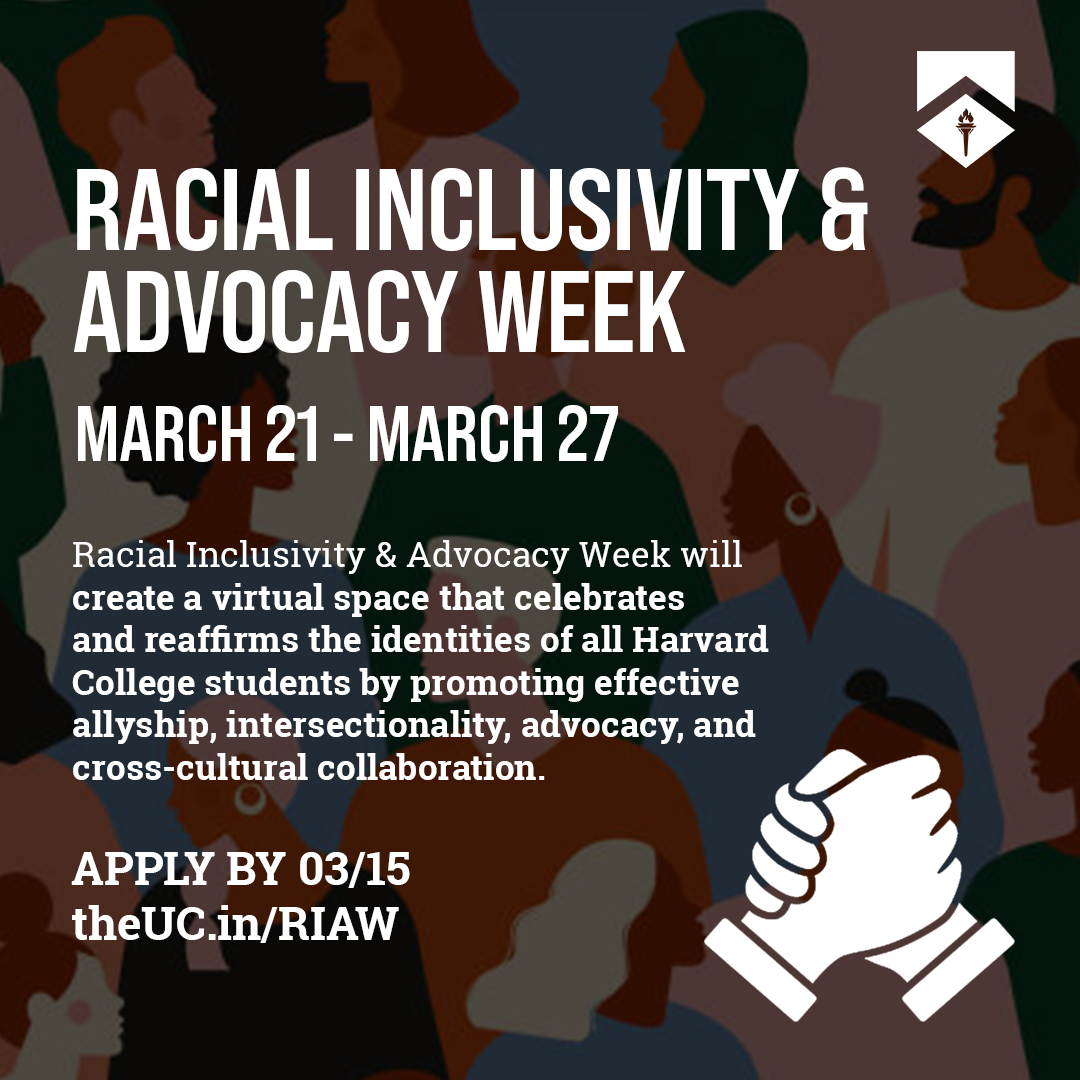 RACIAL INCLUSIVITY & ADVOCACY WEEK

MARCH 21 - MARCH 27

Racial Inclusivity & Advocacy Week will create a virtual space that celebrates and reaffirms the identities of all Harvard College students by promoting effective allyship, intersectionality, advocacy, and cross-cultural collaboration.

APPLY BY 03/15
theUC.in/RIAW